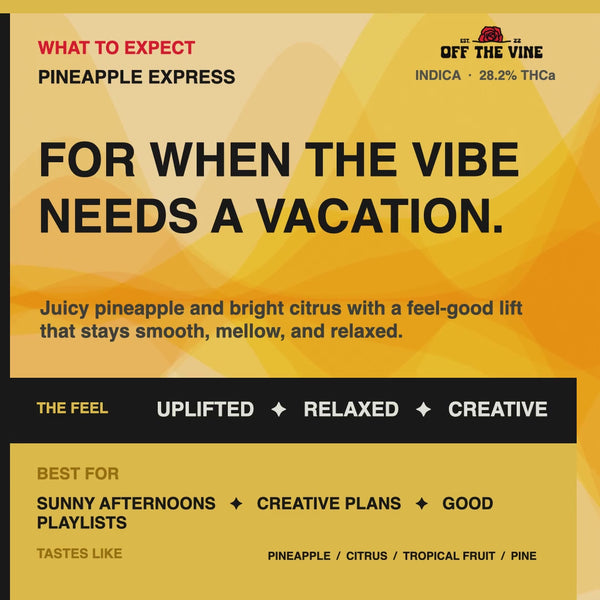 WHAT TO EXPECT
PINEAPPLE EXPRESS

EST. 22
OFF THE VINE
INDICA · 28.2% THCa

FOR WHEN THE VIBE NEEDS A VACATION.

Juicy pineapple and bright citrus with a feel-good lift that stays smooth, mellow, and relaxed.

THE FEEL
UPLIFTED ✦ RELAXED ✦ CREATIVE

BEST FOR
SUNNY AFTERNOONS ✦ CREATIVE PLANS ✦ GOOD PLAYLISTS

TASTES LIKE
PINEAPPLE / CITRUS / TROPICAL FRUIT / PINE